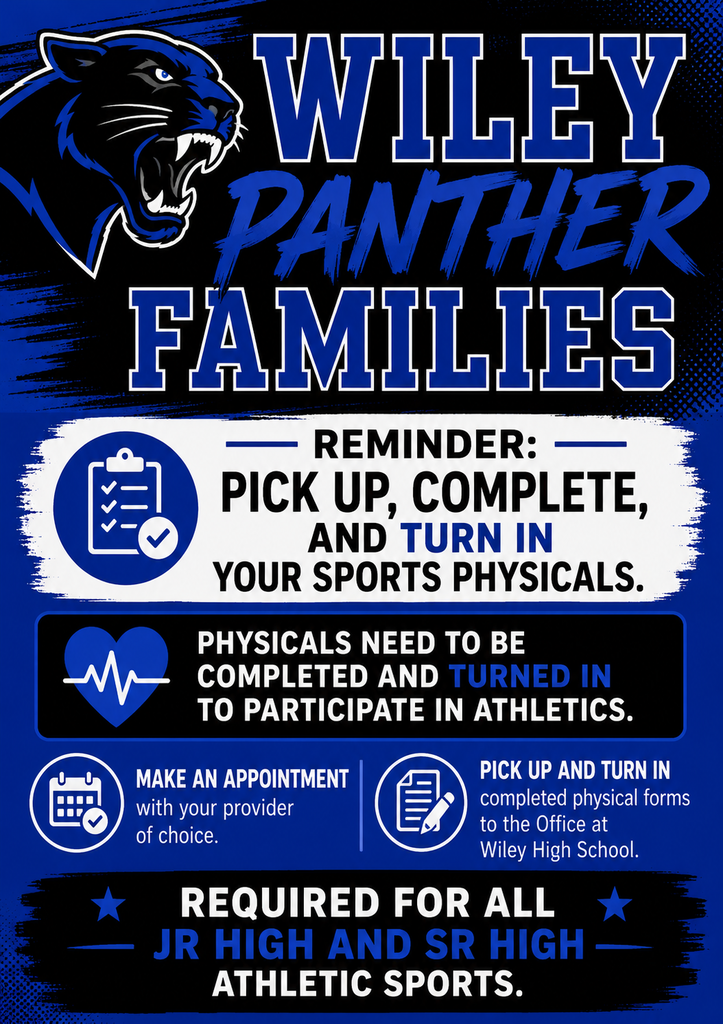 WILEY
PANTHER
FAMILIES

REMINDER:
PICK UP, COMPLETE, AND TURN IN YOUR SPORTS PHYSICALS.

PHYSICALS NEED TO BE COMPLETED AND TURNED IN TO PARTICIPATE IN ATHLETICS.

MAKE AN APPOINTMENT
with your provider of choice.

PICK UP AND TURN IN
completed physical forms to the Office at Wiley High School.

REQUIRED FOR ALL
JR HIGH AND SR HIGH
ATHLETIC SPORTS.